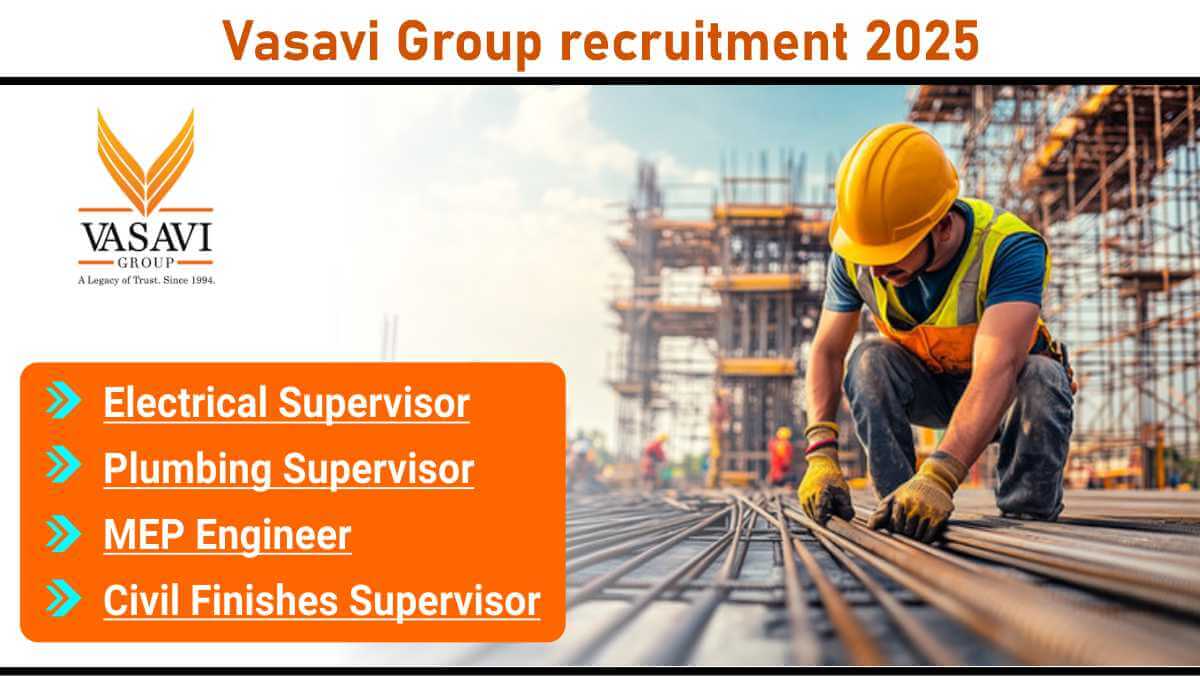 Vasavi Group recruitment 2025

VASAVI
GROUP
A Legacy of Trust. Since 1994.

Electrical Supervisor
Plumbing Supervisor
MEP Engineer
Civil Finishes Supervisor